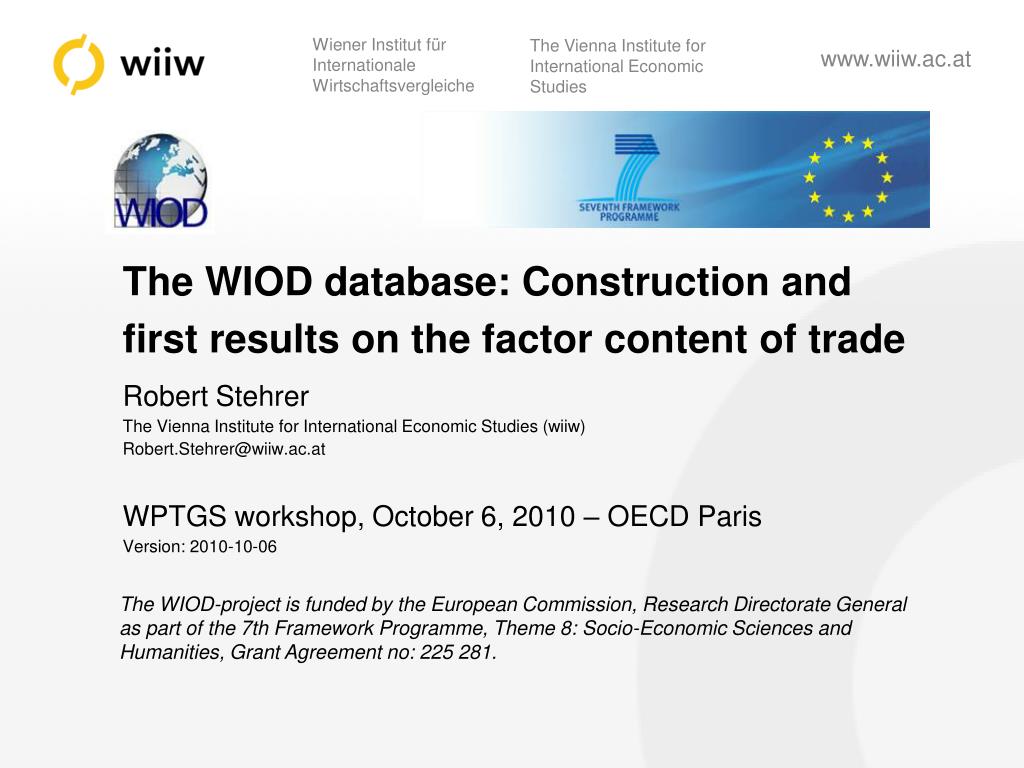 wiiw

Wiener Institut für Internationale Wirtschaftsvergleiche

The Vienna Institute for International Economic Studies

www.wiiw.ac.at

WIOD

SEVENTH FRAMEWORK PROGRAMME

The WIOD database: Construction and first results on the factor content of trade

Robert Stehrer

The Vienna Institute for International Economic Studies (wiiw)

Robert.Stehrer@wiiw.ac.at

WPTGS workshop, October 6, 2010 – OECD Paris

Version: 2010-10-06

The WIOD-project is funded by the European Commission, Research Directorate General as part of the 7th Framework Programme, Theme 8: Socio-Economic Sciences and Humanities, Grant Agreement no: 225 281.